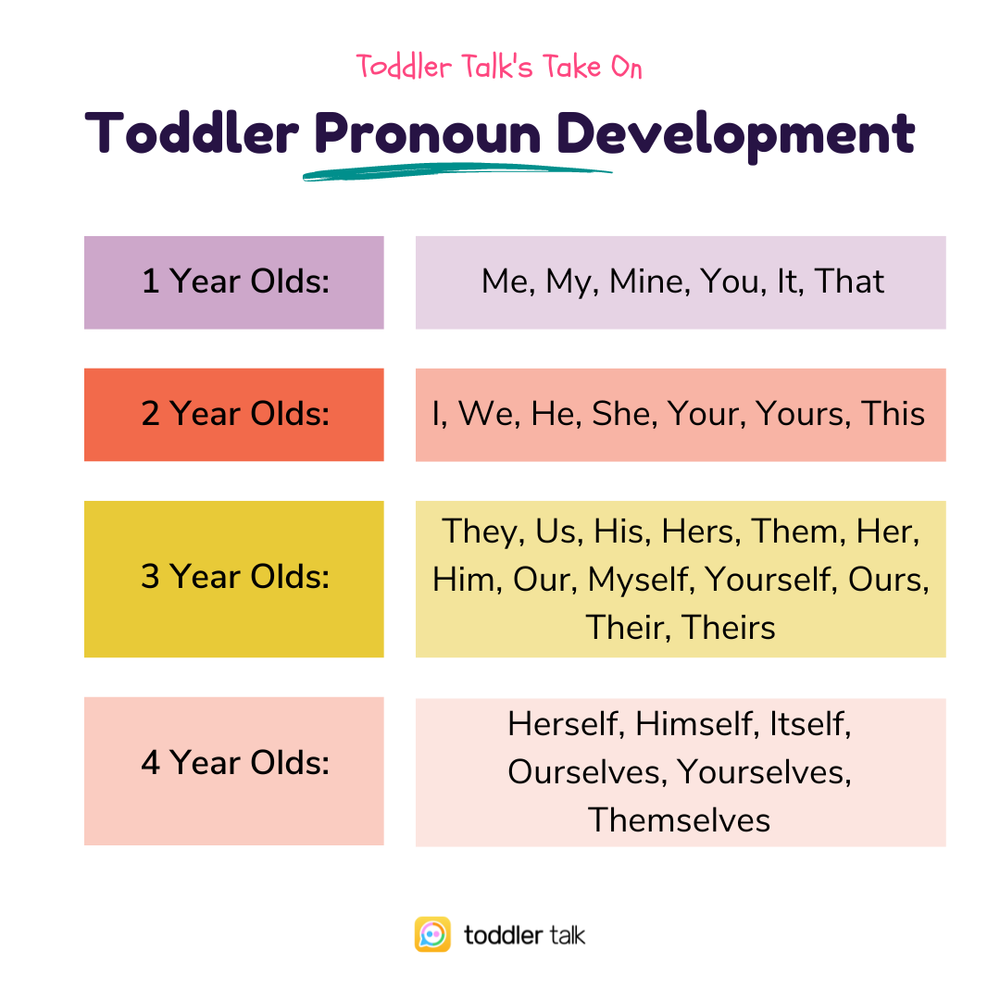 Toddler Talk's Take On

Toddler Pronoun Development

| 1 Year Olds: | Me, My, Mine, You, It, That |
|---|---|
| 2 Year Olds: | I, We, He, She, Your, Yours, This |
| 3 Year Olds: | They, Us, His, Hers, Them, Her, Him, Our, Myself, Yourself, Ours, Their, Theirs |
| 4 Year Olds: | Herself, Himself, Itself, Ourselves, Yourselves, Themselves |

toddler talk